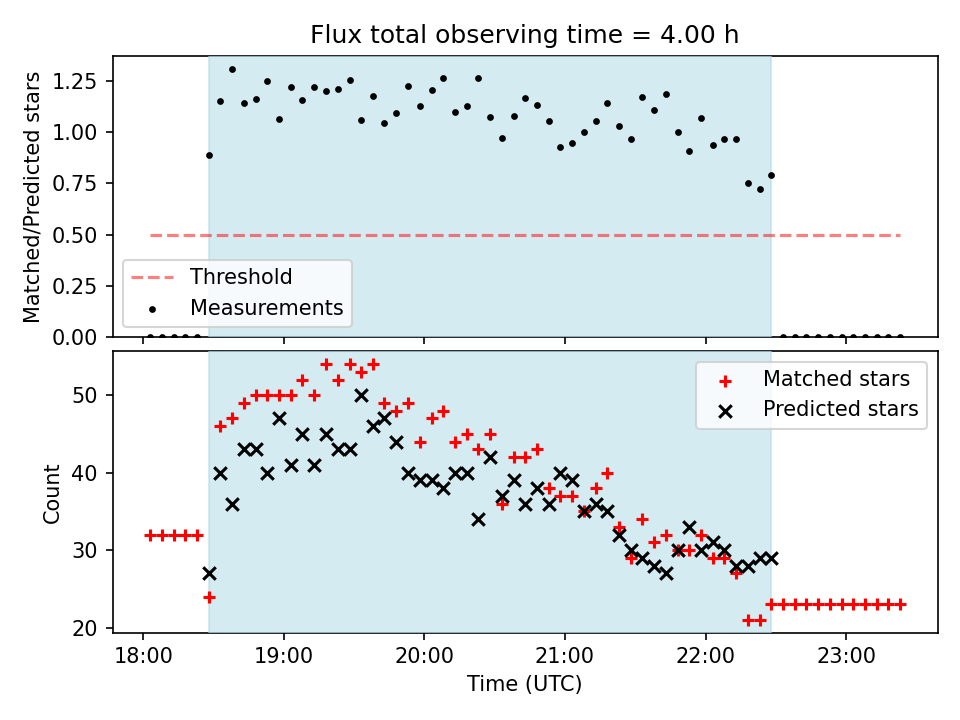 Flux total observing time = 4.00 h

Matched/Predicted stars

1.25
1.00
0.75
0.50
0.25
0.00

Threshold
Measurements

Count

50
40
30
20

Matched stars
Predicted stars

18:00
19:00
20:00
21:00
22:00
23:00

Time (UTC)